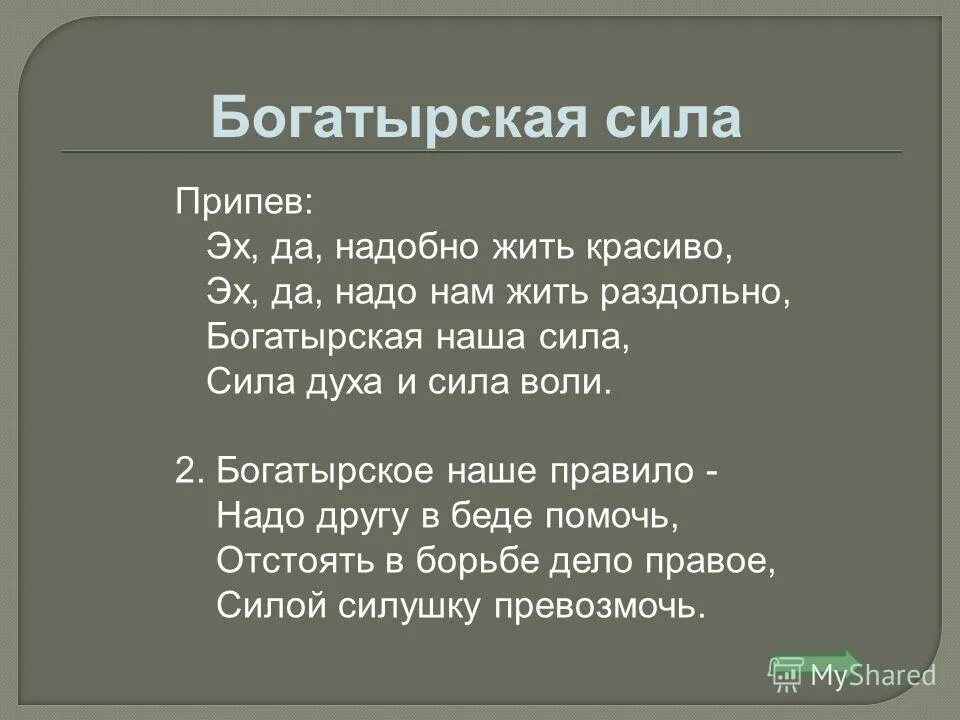 Богатырская сила

Припев:
Эх, да, надобно жить красиво,
Эх, да, надо нам жить раздольно,
Богатырская наша сила,
Сила духа и сила воли.

2. Богатырское наше правило -
Надо другу в беде помочь,
Отстоять в борьбе дело правое,
Силой силушку превозмочь.

MyShared